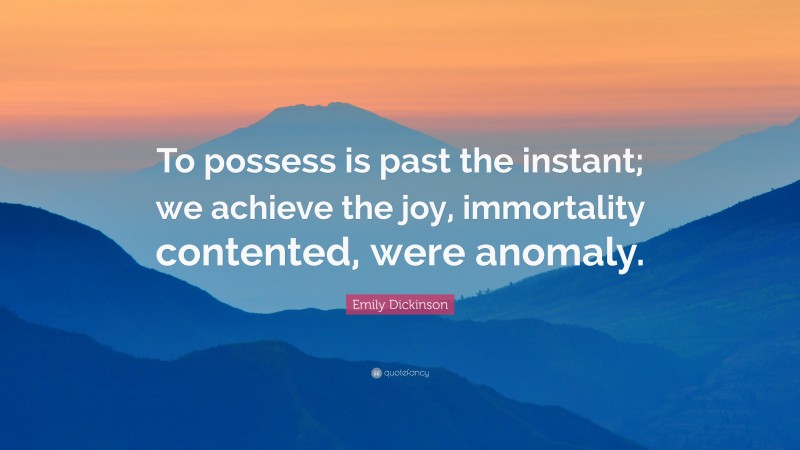 To possess is past the instant; we achieve the joy, immortality contented, were anomaly.

Emily Dickinson

quotefancy